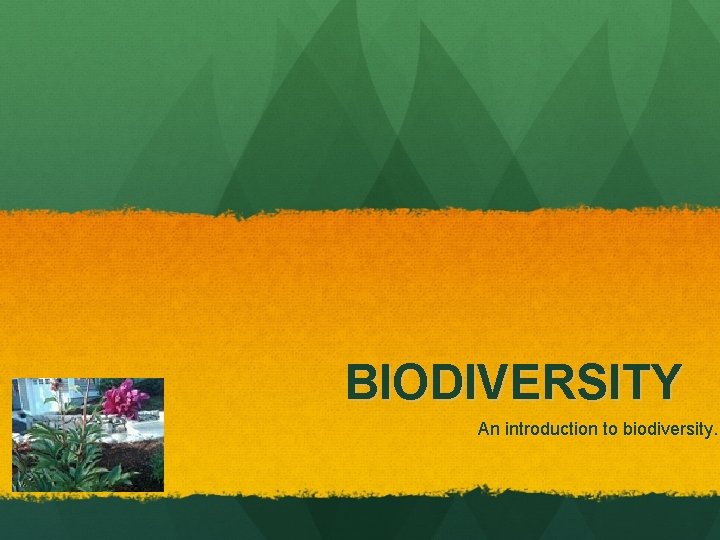 BIODIVERSITY

An introduction to biodiversity.